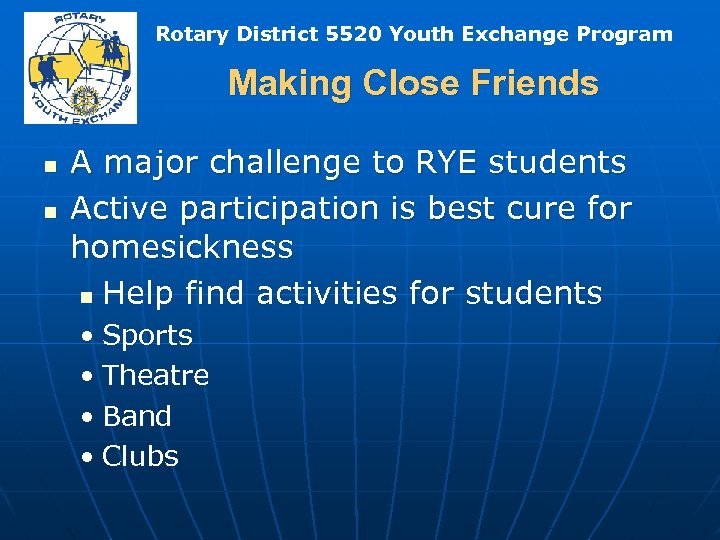 ROTARY YOUTH EXCHANGE

Rotary District 5520 Youth Exchange Program

Making Close Friends

- A major challenge to RYE students
- Active participation is best cure for homesickness
  - Help find activities for students
  - Sports
  - Theatre
  - Band
  - Clubs